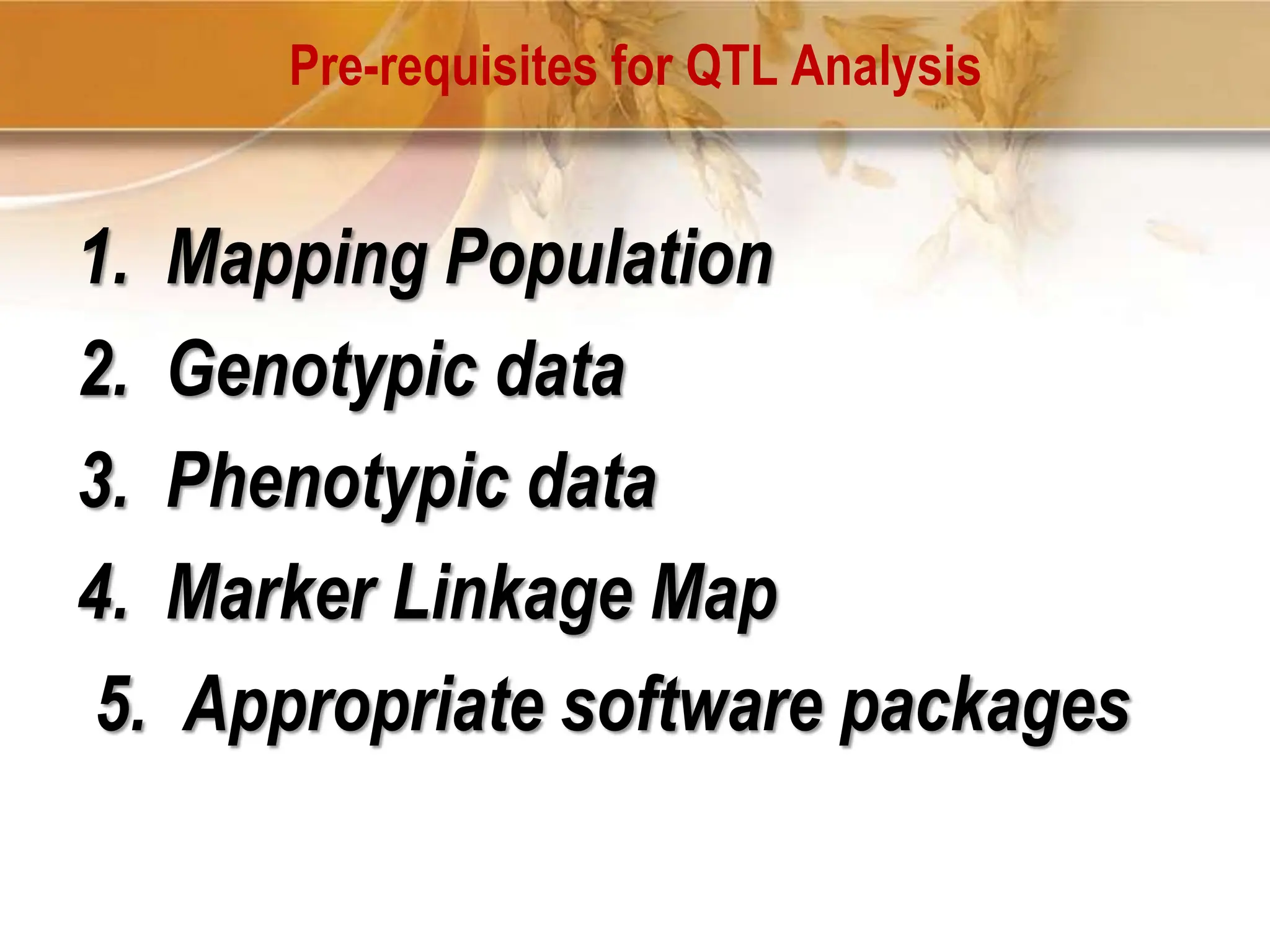 Pre-requisites for QTL Analysis

1. Mapping Population
2. Genotypic data
3. Phenotypic data
4. Marker Linkage Map
5. Appropriate software packages